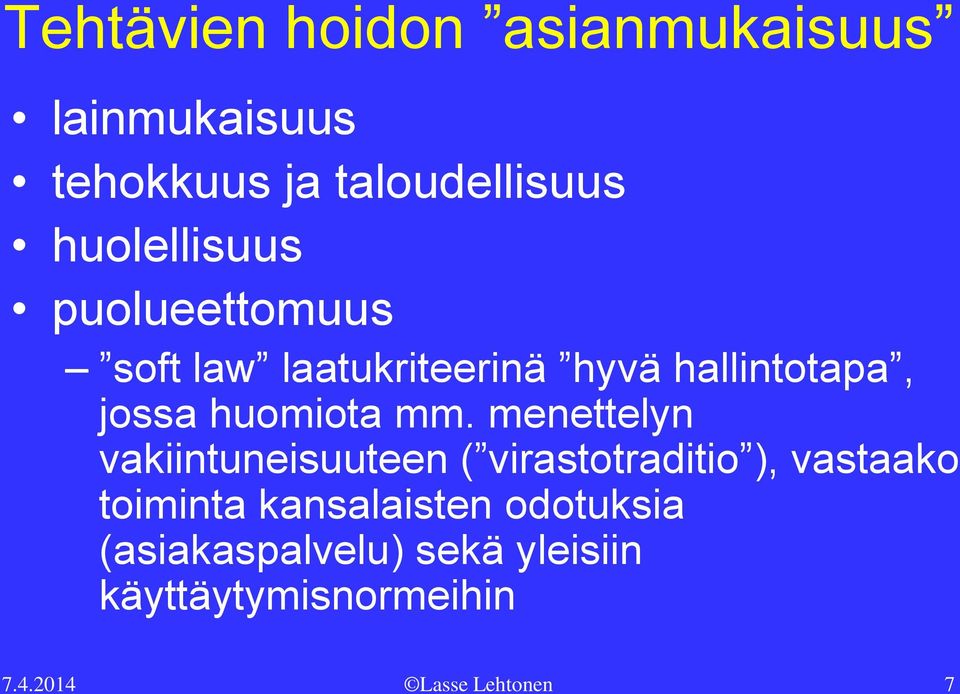 Tehtävien hoidon ”asianmukaisuus”

• lainmukaisuus
• tehokkuus ja taloudellisuus
• huolellisuus
• puolueettomuus
– ”soft law” laatukriteerinä ”hyvä hallintotapa”, jossa huomiota mm. menettelyn vakiintuneisuuteen (”virastotraditio”), vastaako toiminta kansalaisten odotuksia (asiakaspalvelu) sekä yleisiin käyttäytymisnormeihin

7.4.2014 ©Lasse Lehtonen 7